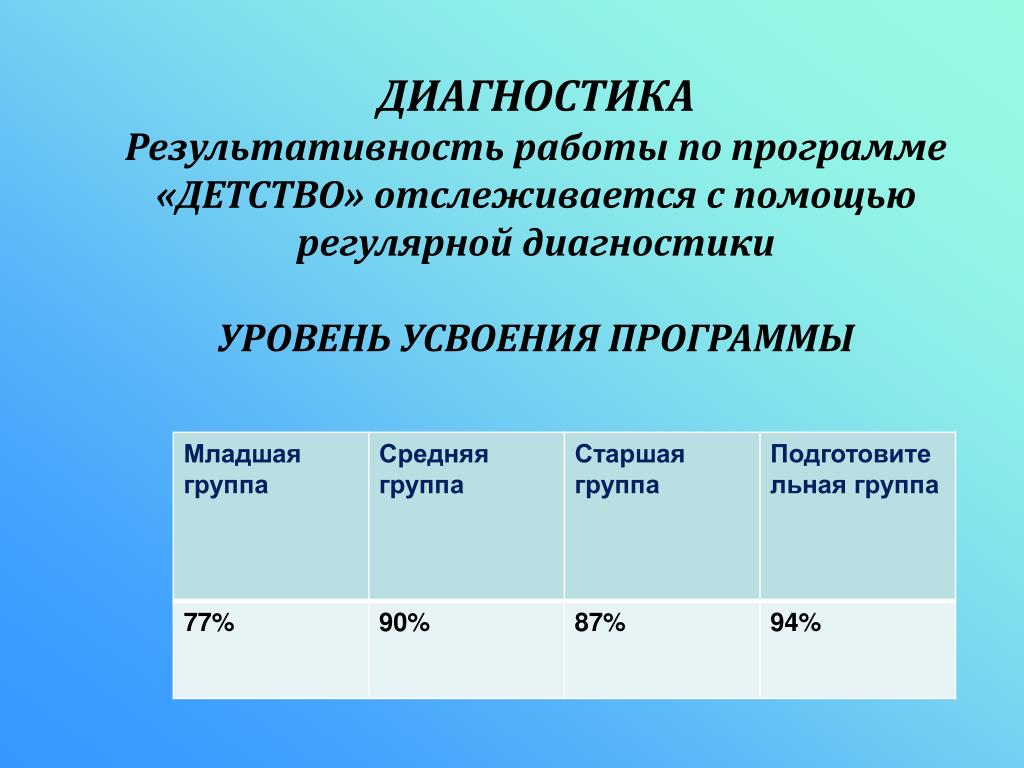 ДИАГНОСТИКА
Результативность работы по программе «ДЕТСТВО» отслеживается с помощью регулярной диагностики

УРОВЕНЬ УСВОЕНИЯ ПРОГРАММЫ

| Младшая группа | Средняя группа | Старшая группа | Подготовительная группа |
|---|---|---|---|
| 77% | 90% | 87% | 94% |